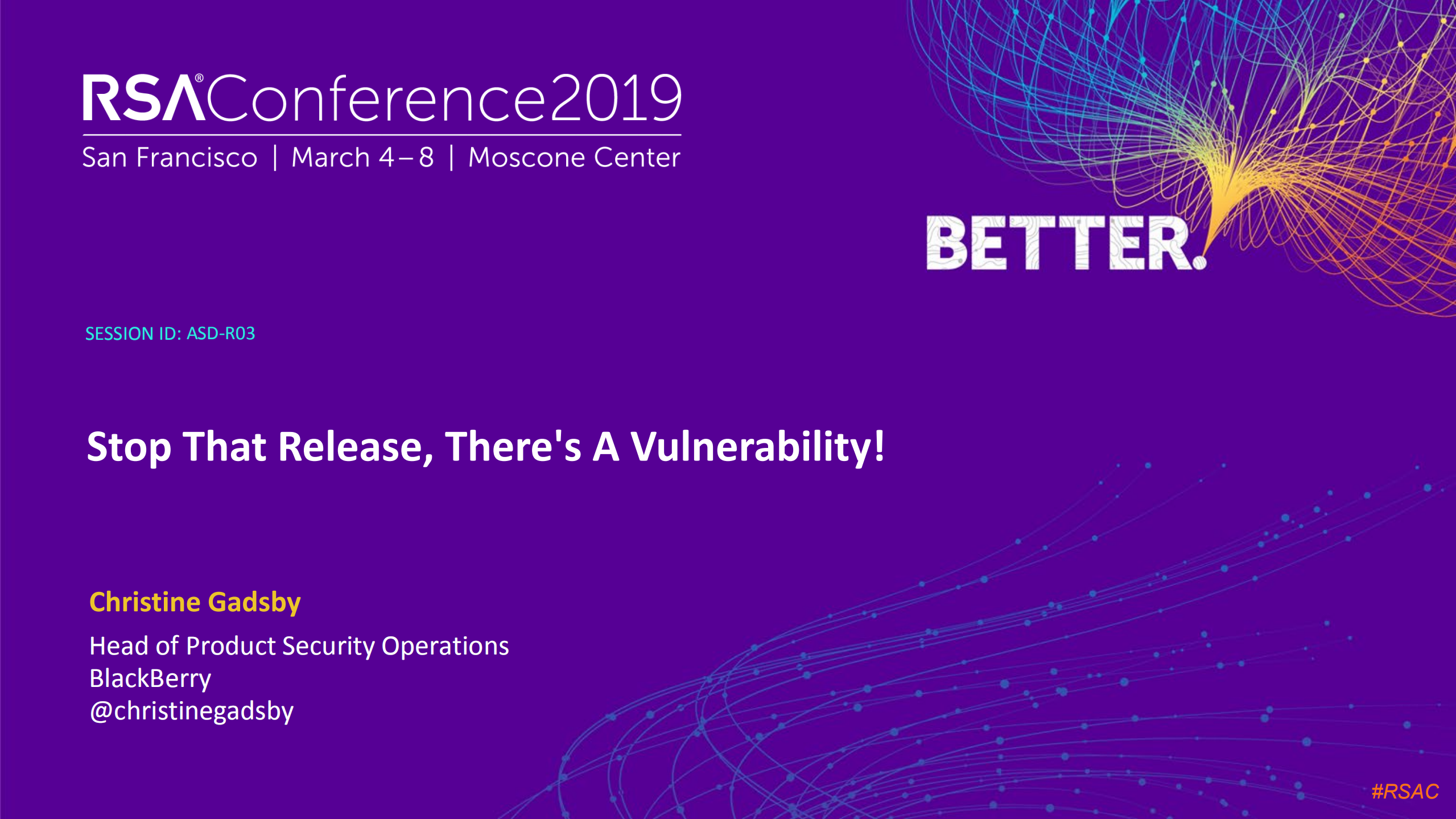 RSA®Conference2019
San Francisco | March 4–8 | Moscone Center

BETTER.

SESSION ID: ASD-R03

Stop That Release, There's A Vulnerability!

Christine Gadsby

Head of Product Security Operations
BlackBerry
@christinegadsby

#RSAC